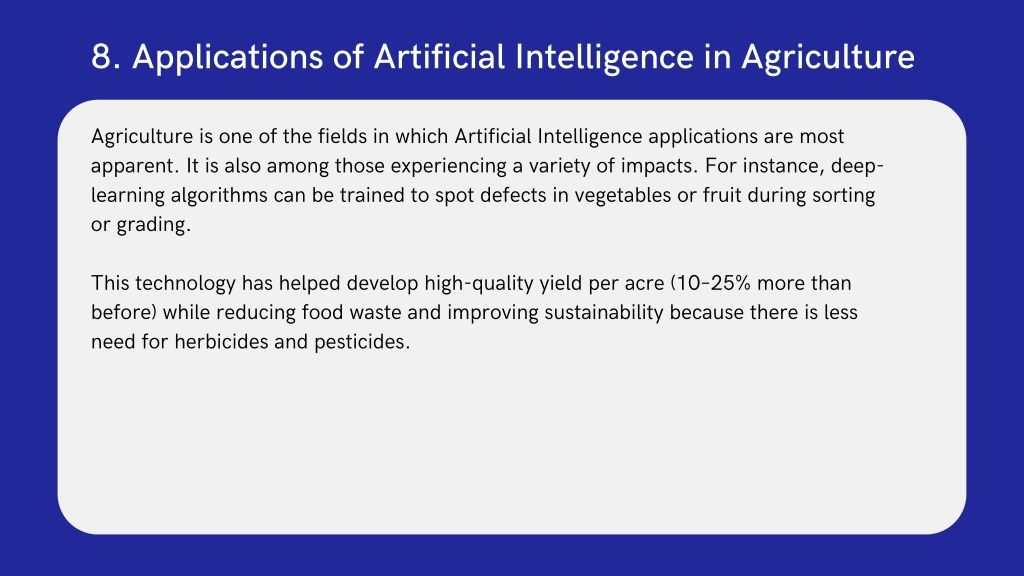 8. Applications of Artificial Intelligence in Agriculture

Agriculture is one of the fields in which Artificial Intelligence applications are most apparent. It is also among those experiencing a variety of impacts. For instance, deep-learning algorithms can be trained to spot defects in vegetables or fruit during sorting or grading.

This technology has helped develop high-quality yield per acre (10-25% more than before) while reducing food waste and improving sustainability because there is less need for herbicides and pesticides.